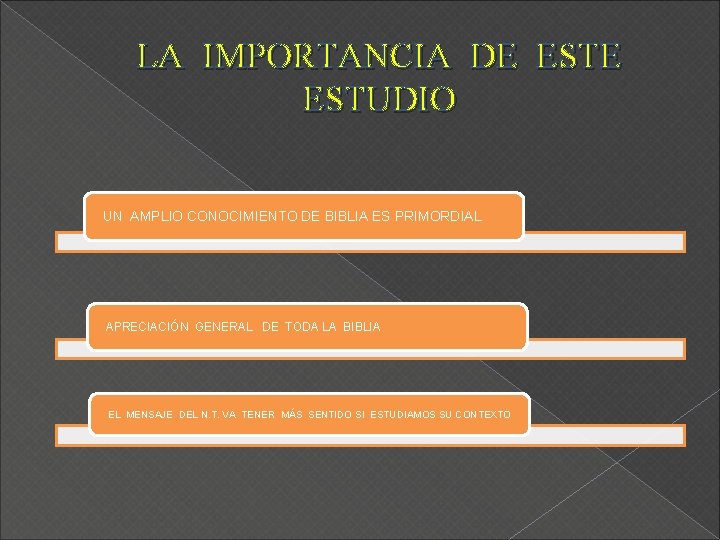 LA IMPORTANCIA DE ESTE ESTUDIO

UN AMPLIO CONOCIMIENTO DE BIBLIA ES PRIMORDIAL

APRECIACIÓN GENERAL DE TODA LA BIBLIA

EL MENSAJE DEL N.T. VA TENER MÁS SENTIDO SI ESTUDIAMOS SU CONTEXTO